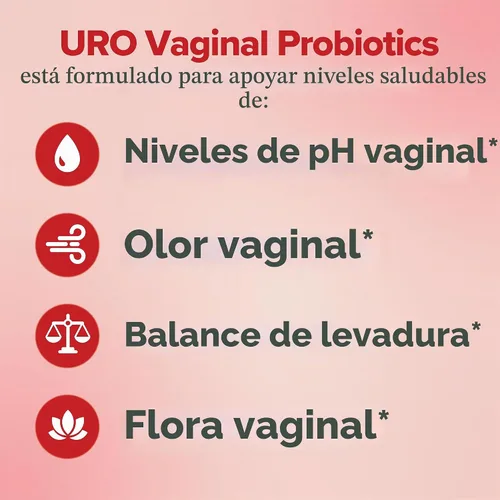 URO Vaginal Probiotics

está formulado para apoyar niveles saludables de:

Niveles de pH vaginal*

Olor vaginal*

Balance de levadura*

Flora vaginal*